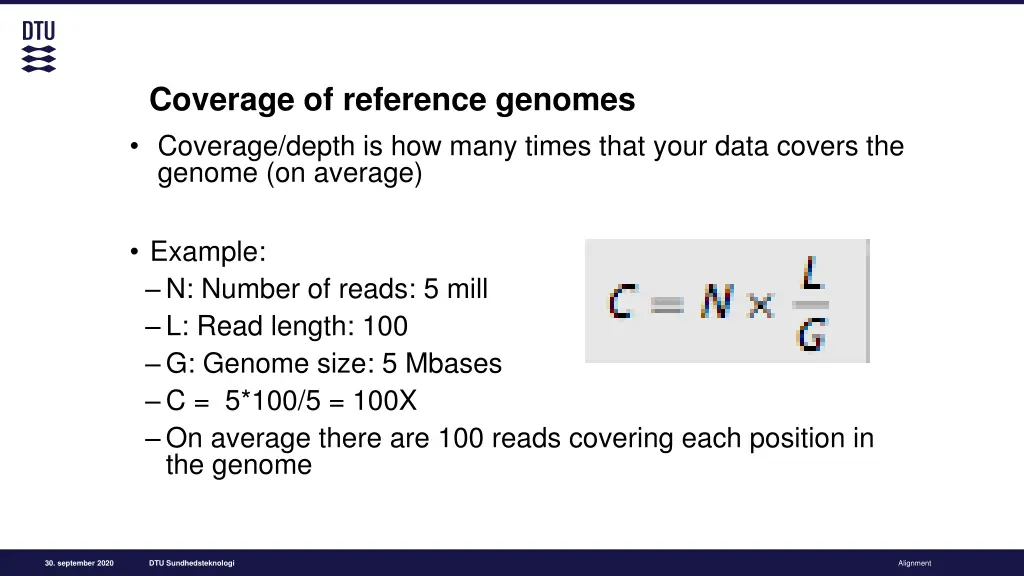 DTU

Coverage of reference genomes

• Coverage/depth is how many times that your data covers the genome (on average)

• Example:
– N: Number of reads: 5 mill
– L: Read length: 100
– G: Genome size: 5 Mbases
– C = 5*100/5 = 100X
– On average there are 100 reads covering each position in the genome

$C = N \times \frac{L}{G}$

30. september 2020 DTU Sundhedsteknologi Alignment